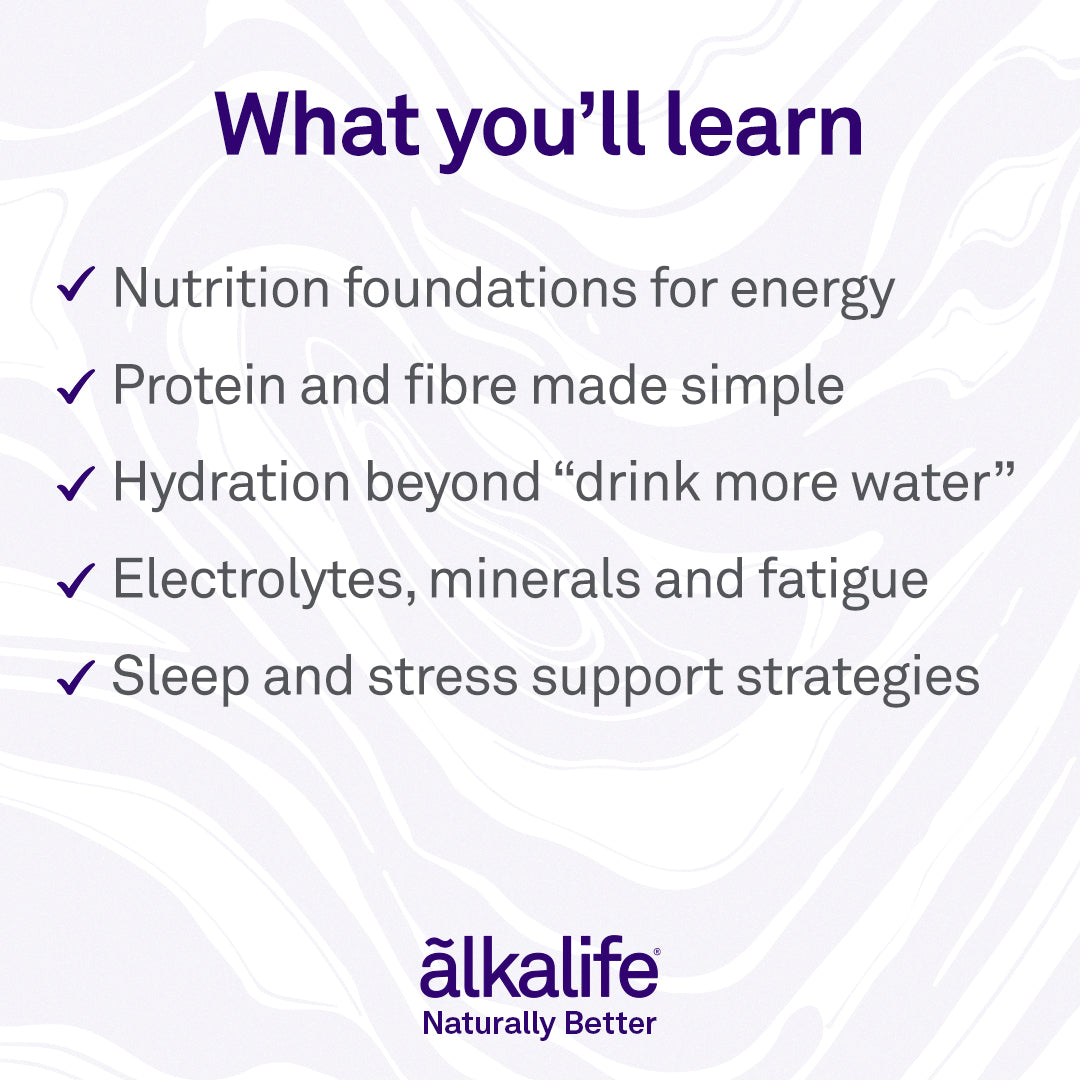 What you'll learn

✓ Nutrition foundations for energy

✓ Protein and fibre made simple

✓ Hydration beyond "drink more water"

✓ Electrolytes, minerals and fatigue

✓ Sleep and stress support strategies

ãlkalife®
Naturally Better